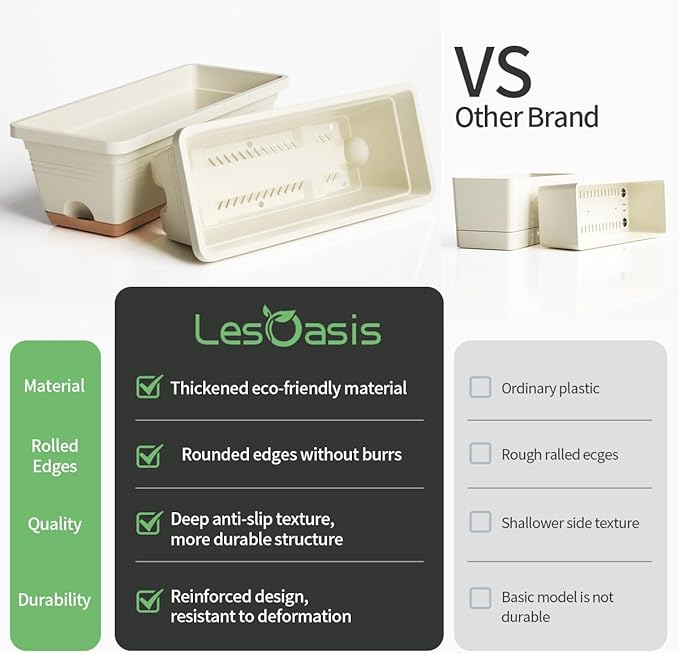 VS
Other Brand

LesOasis

| | LesOasis | Other Brand |
|---|---|---|
| Material | Thickened eco-friendly material | Ordinary plastic |
| Rolled Edges | Rounded edges without burrs | Rough ralled ecges |
| Quality | Deep anti-slip texture, more durable structure | Shallower side texture |
| Durability | Reinforced design, resistant to deformation | Basic model is not durable |